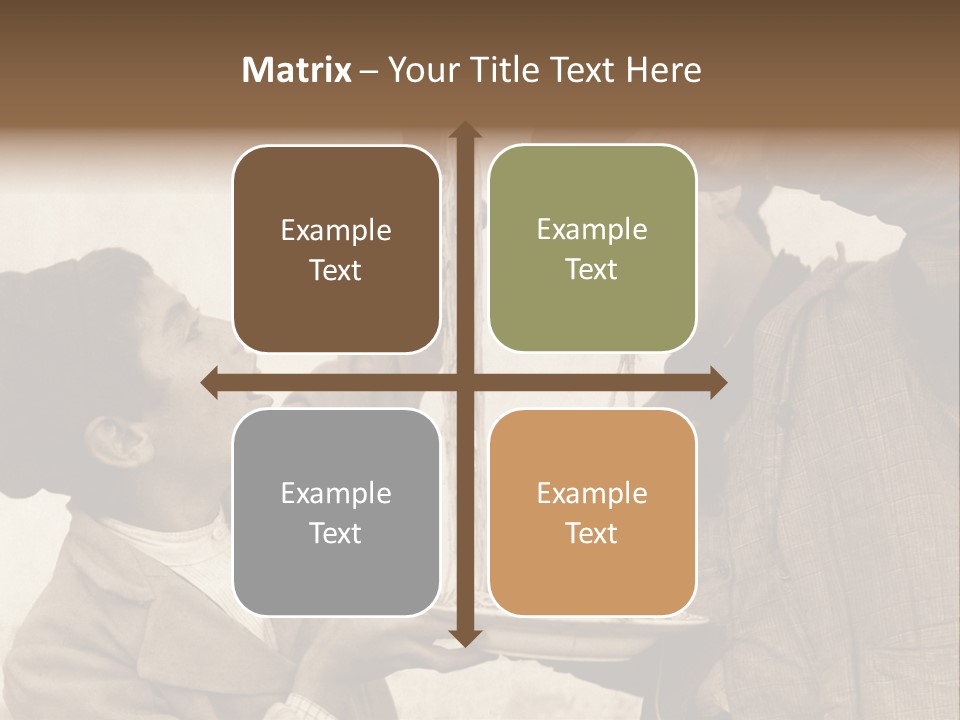 Matrix – Your Title Text Here

Example Text

Example Text

Example Text

Example Text